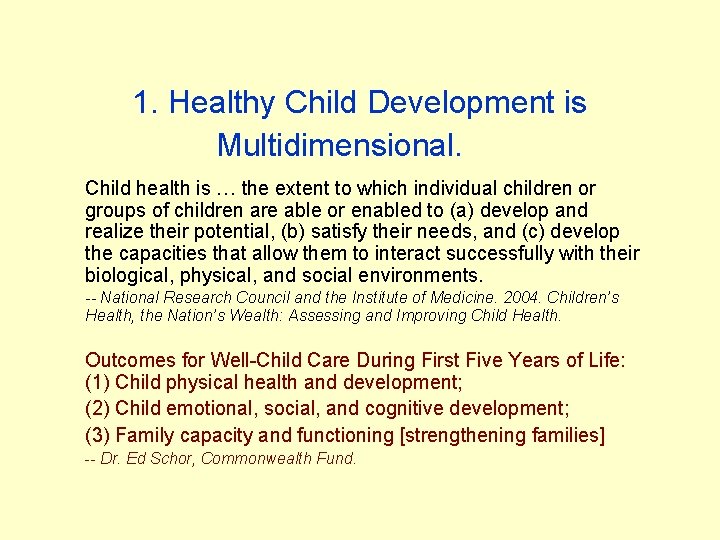 1. Healthy Child Development is Multidimensional.

Child health is … the extent to which individual children or groups of children are able or enabled to (a) develop and realize their potential, (b) satisfy their needs, and (c) develop the capacities that allow them to interact successfully with their biological, physical, and social environments.
-- National Research Council and the Institute of Medicine. 2004. Children's Health, the Nation's Wealth: Assessing and Improving Child Health.

Outcomes for Well-Child Care During First Five Years of Life:
(1) Child physical health and development;
(2) Child emotional, social, and cognitive development;
(3) Family capacity and functioning [strengthening families]
-- Dr. Ed Schor, Commonwealth Fund.